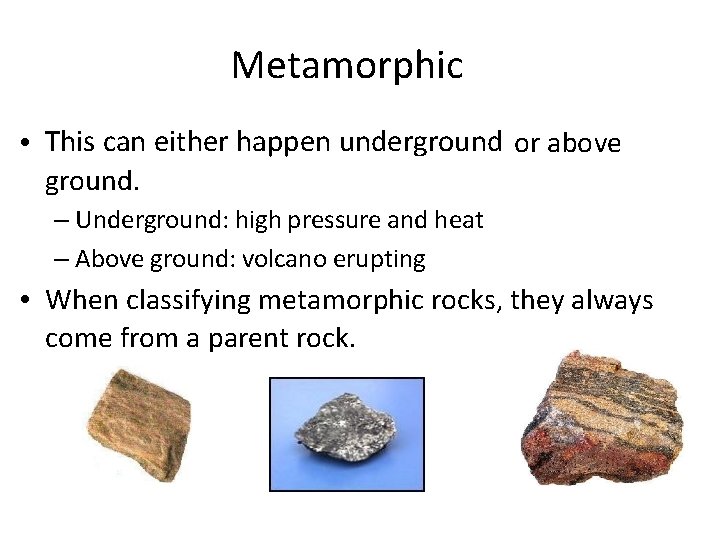 Metamorphic

• This can either happen underground or above ground.
  – Underground: high pressure and heat
  – Above ground: volcano erupting
• When classifying metamorphic rocks, they always come from a parent rock.